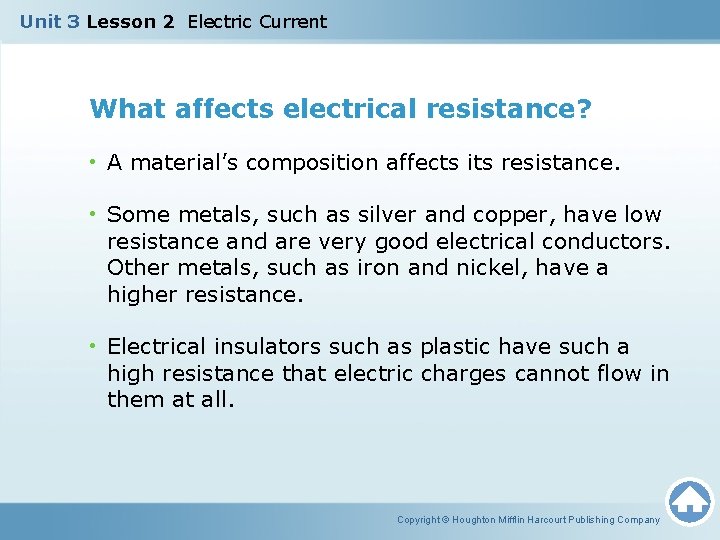 Unit 3 Lesson 2 Electric Current

What affects electrical resistance?

• A material's composition affects its resistance.

• Some metals, such as silver and copper, have low resistance and are very good electrical conductors. Other metals, such as iron and nickel, have a higher resistance.

• Electrical insulators such as plastic have such a high resistance that electric charges cannot flow in them at all.

Copyright © Houghton Mifflin Harcourt Publishing Company